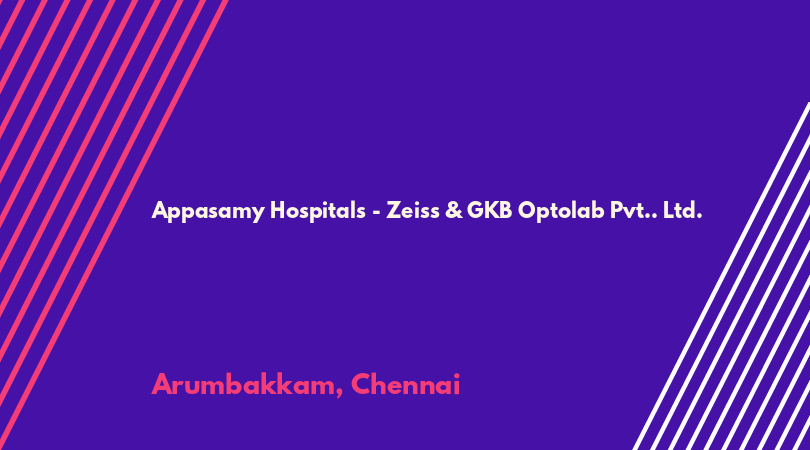 Appasamy Hospitals - Zeiss & GKB Optolab Pvt.. Ltd.

Arumbakkam, Chennai